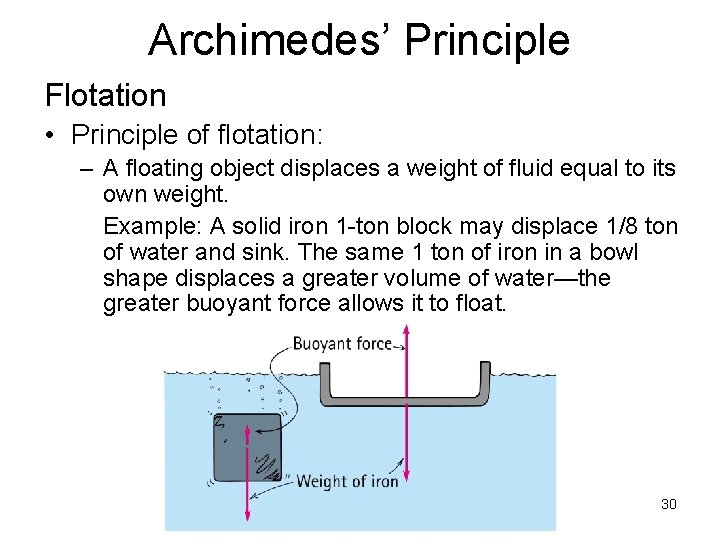 Archimedes' Principle

Flotation

• Principle of flotation:

– A floating object displaces a weight of fluid equal to its own weight.

Example: A solid iron 1-ton block may displace 1/8 ton of water and sink. The same 1 ton of iron in a bowl shape displaces a greater volume of water—the greater buoyant force allows it to float.

Buoyant force

Weight of iron

30